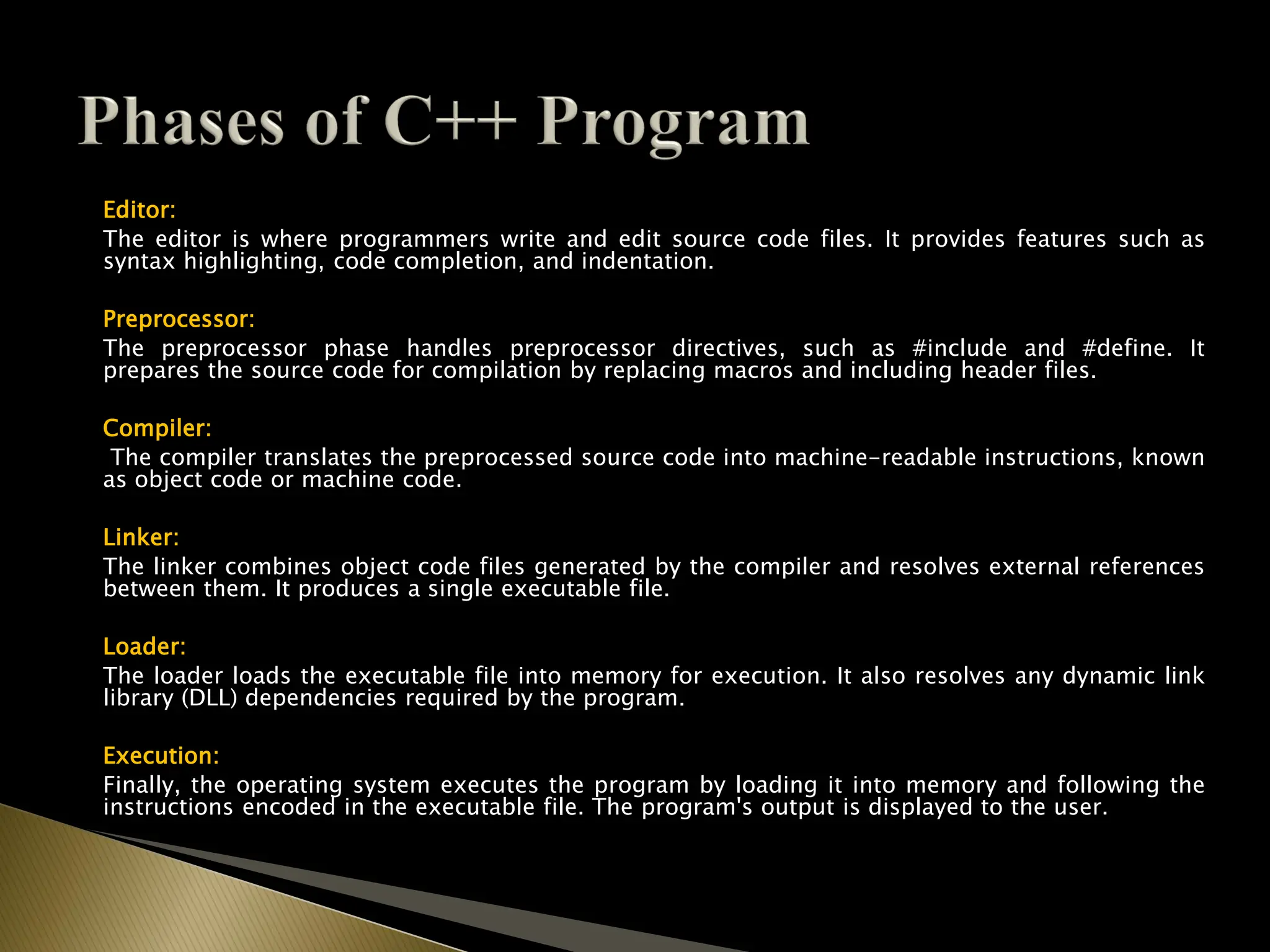 Phases of C++ Program

Editor:
The editor is where programmers write and edit source code files. It provides features such as syntax highlighting, code completion, and indentation.

Preprocessor:
The preprocessor phase handles preprocessor directives, such as #include and #define. It prepares the source code for compilation by replacing macros and including header files.

Compiler:
The compiler translates the preprocessed source code into machine-readable instructions, known as object code or machine code.

Linker:
The linker combines object code files generated by the compiler and resolves external references between them. It produces a single executable file.

Loader:
The loader loads the executable file into memory for execution. It also resolves any dynamic link library (DLL) dependencies required by the program.

Execution:
Finally, the operating system executes the program by loading it into memory and following the instructions encoded in the executable file. The program's output is displayed to the user.